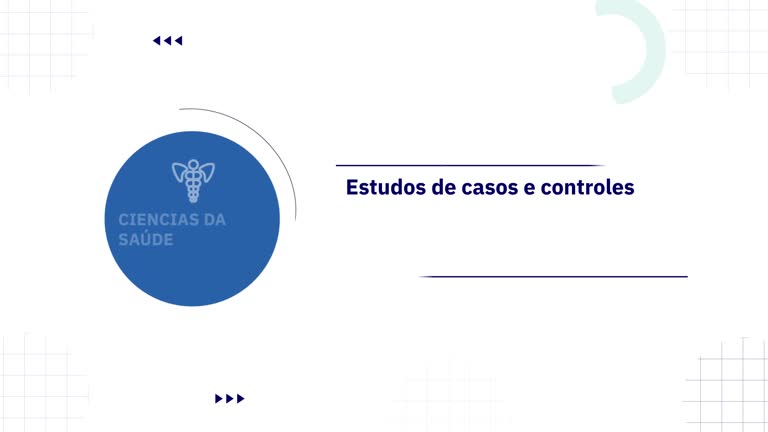 CIENCIAS DA SAÚDE

Estudos de casos e controles